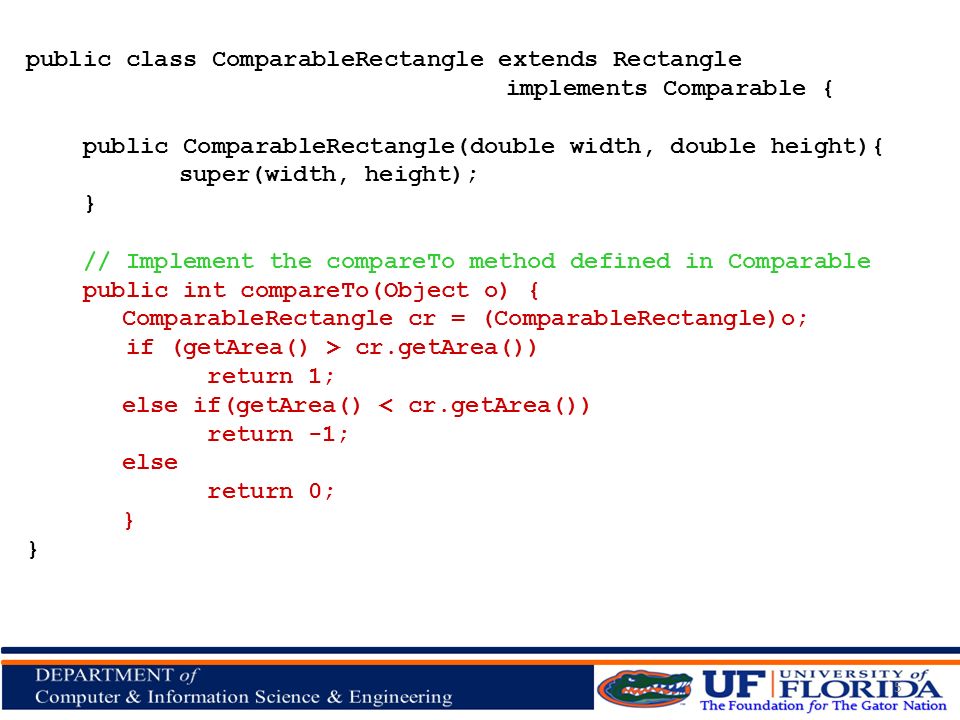 public class ComparableRectangle extends Rectangle
                                implements Comparable {

    public ComparableRectangle(double width, double height){
           super(width, height);
    }

    // Implement the compareTo method defined in Comparable
    public int compareTo(Object o) {
       ComparableRectangle cr = (ComparableRectangle)o;
       if (getArea() > cr.getArea())
             return 1;
       else if(getArea() < cr.getArea())
             return -1;
       else
             return 0;
       }
}

DEPARTMENT of
Computer & Information Science & Engineering

UF UNIVERSITY of FLORIDA
The Foundation for The Gator Nation